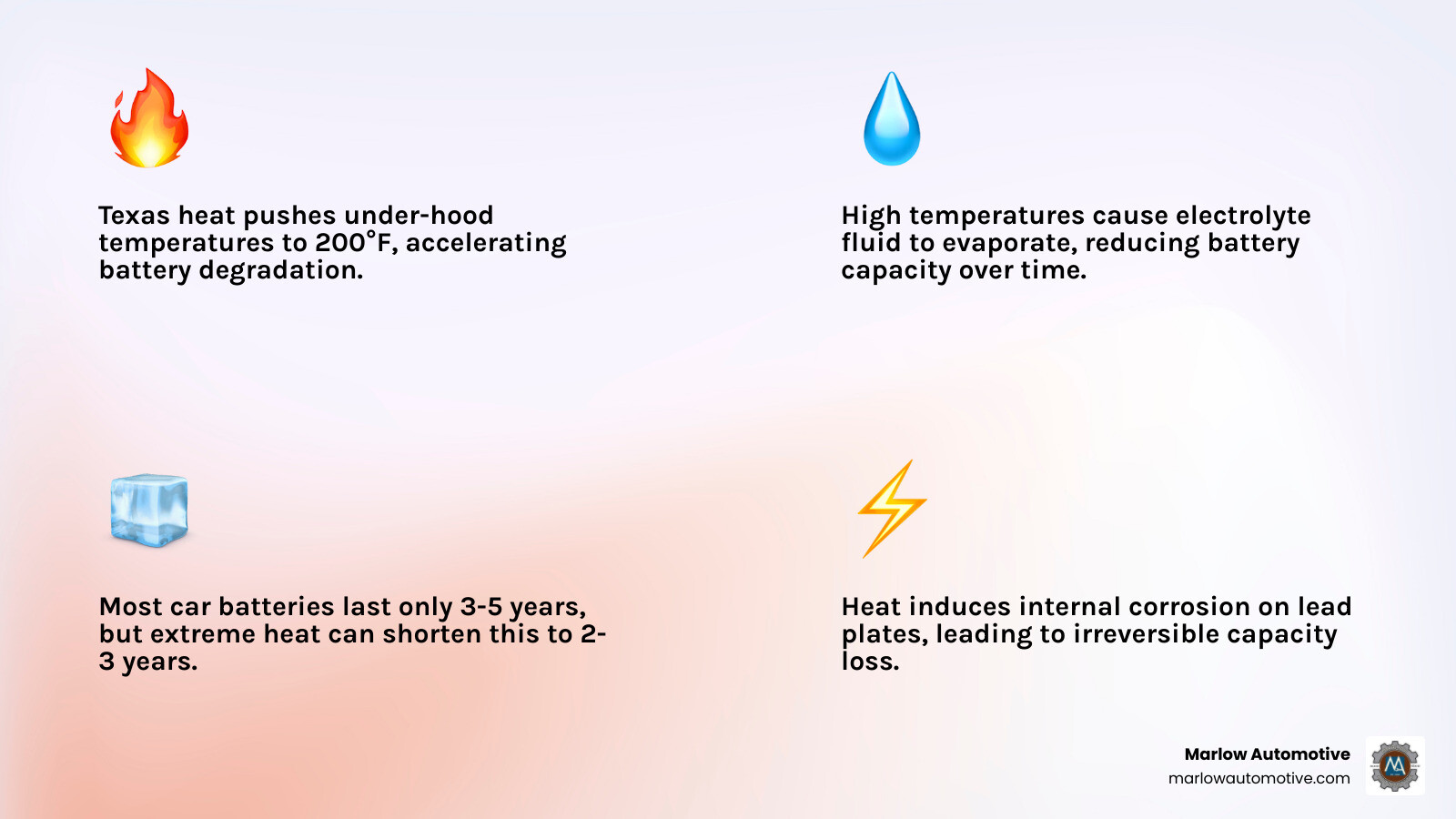 Texas heat pushes under-hood temperatures to 200°F, accelerating battery degradation.

High temperatures cause electrolyte fluid to evaporate, reducing battery capacity over time.

Most car batteries last only 3-5 years, but extreme heat can shorten this to 2-3 years.

Heat induces internal corrosion on lead plates, leading to irreversible capacity loss.

Marlow Automotive
marlowautomotive.com